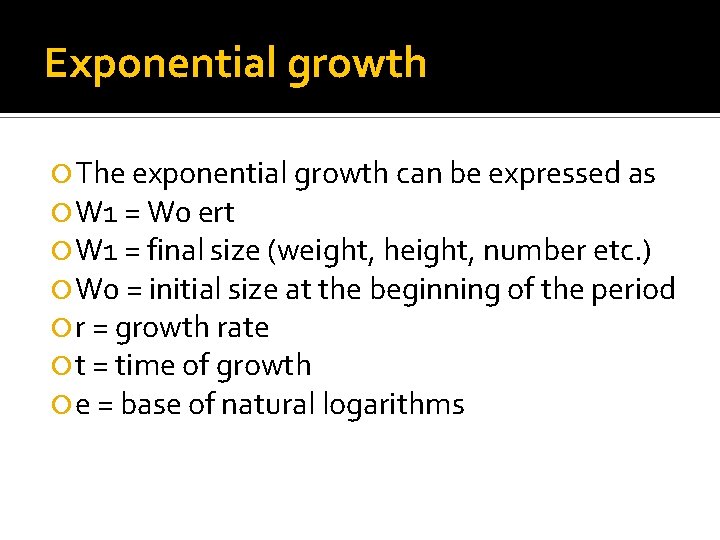 Exponential growth

The exponential growth can be expressed as

W1 = W0 ert

W1 = final size (weight, height, number etc.)

W0 = initial size at the beginning of the period

r = growth rate

t = time of growth

e = base of natural logarithms